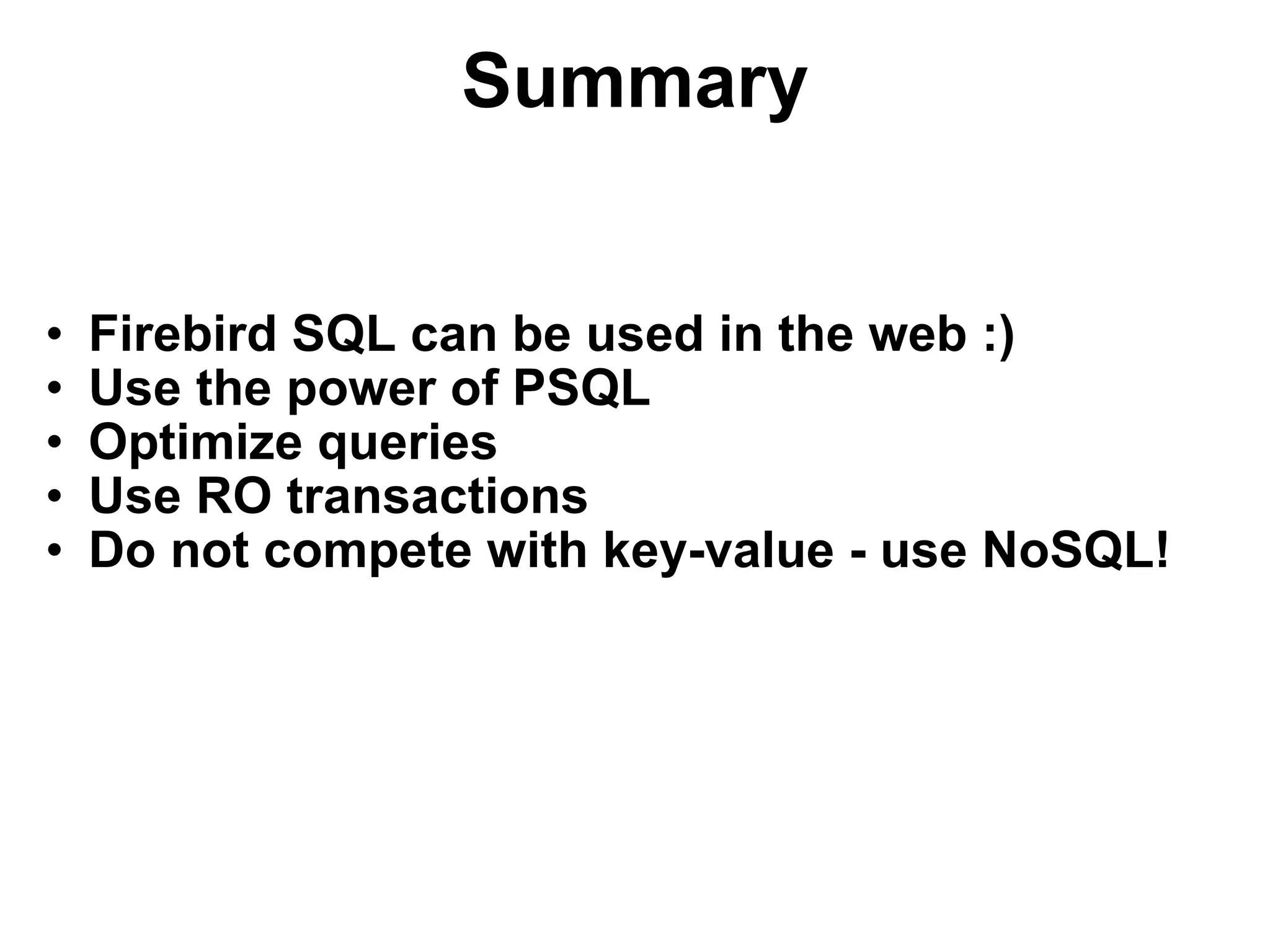 Summary

• Firebird SQL can be used in the web :)
• Use the power of PSQL
• Optimize queries
• Use RO transactions
• Do not compete with key-value - use NoSQL!